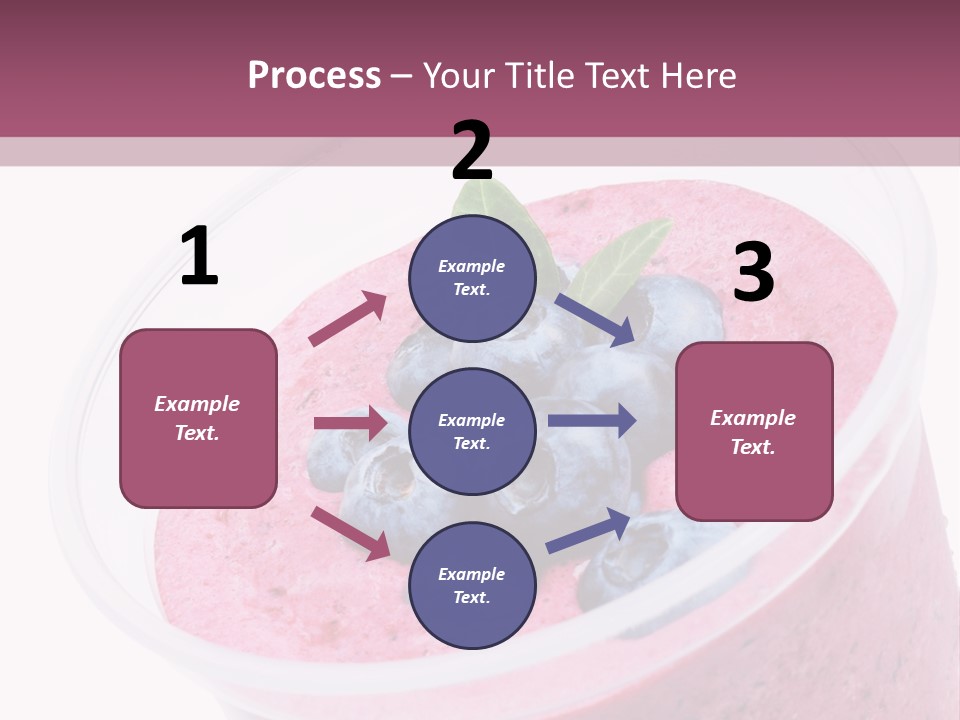 Process – Your Title Text Here

1

Example Text.

2

Example Text.

Example Text.

Example Text.

3

Example Text.